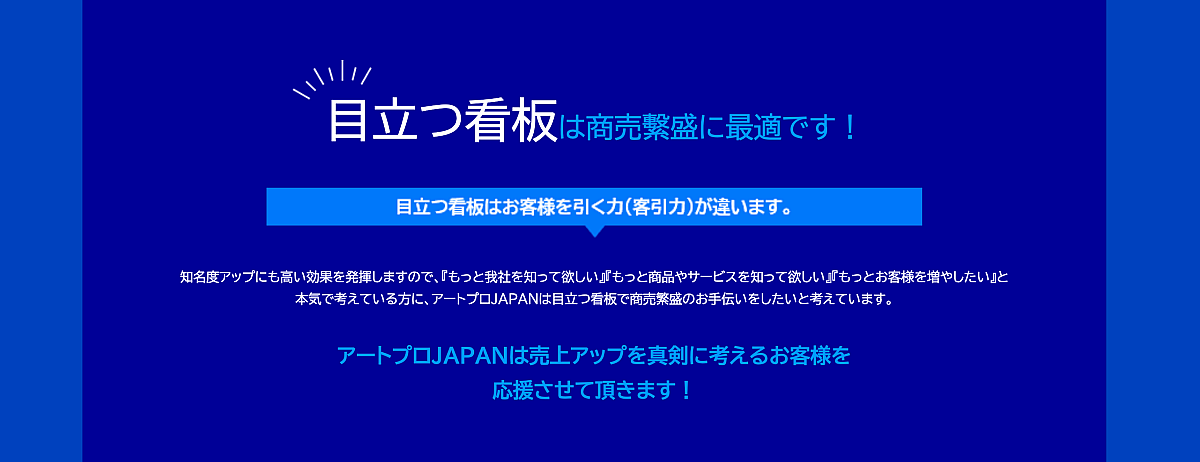 目立つ看板は商売繁盛に最適です！

目立つ看板はお客様を引く力（客引力）が違います。

知名度アップにも高い効果を発揮しますので、『もっと我社を知って欲しい』『もっと商品やサービスを知って欲しい』『もっとお客様を増やしたい』と本気で考えている方に、アートプロJAPANは目立つ看板で商売繁盛のお手伝いをしたいと考えています。

アートプロJAPANは売上アップを真剣に考えるお客様を応援させて頂きます！